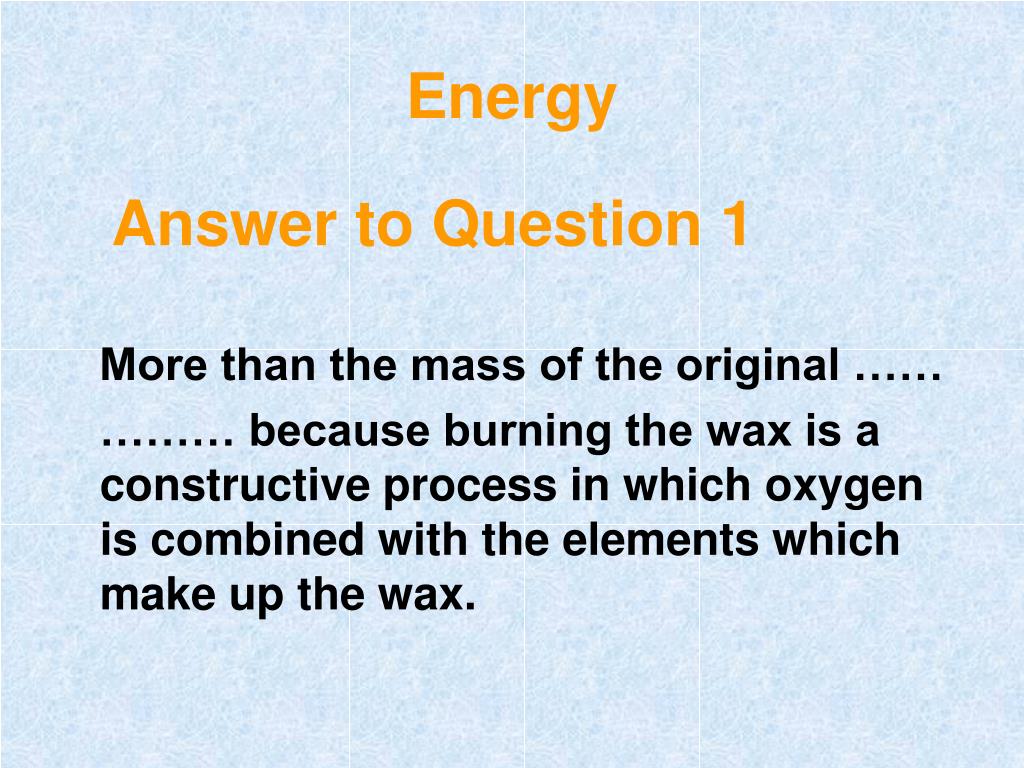 Energy

Answer to Question 1

More than the mass of the original …… ……… because burning the wax is a constructive process in which oxygen is combined with the elements which make up the wax.